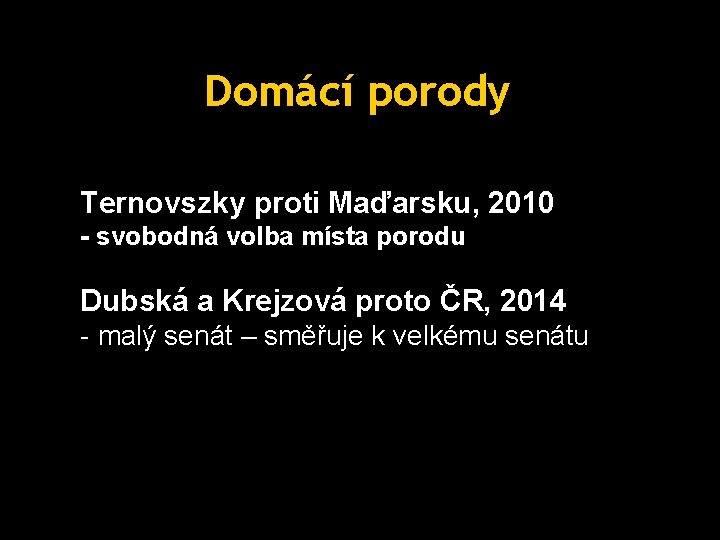 Domácí porody

Ternovszky proti Maďarsku, 2010
- svobodná volba místa porodu

Dubská a Krejzová proto ČR, 2014
- malý senát – směřuje k velkému senátu